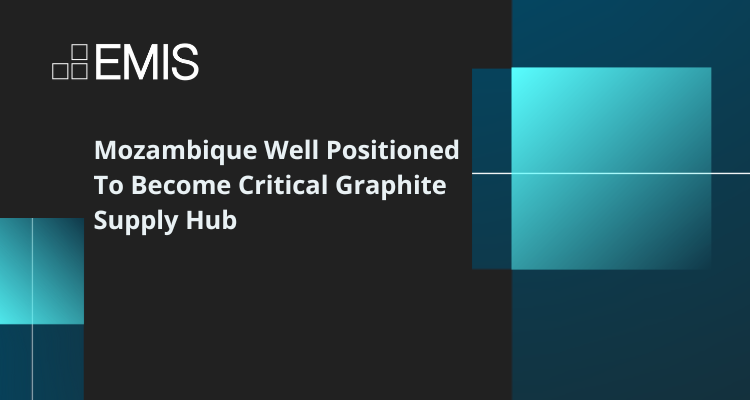 EMIS

Mozambique Well Positioned To Become Critical Graphite Supply Hub